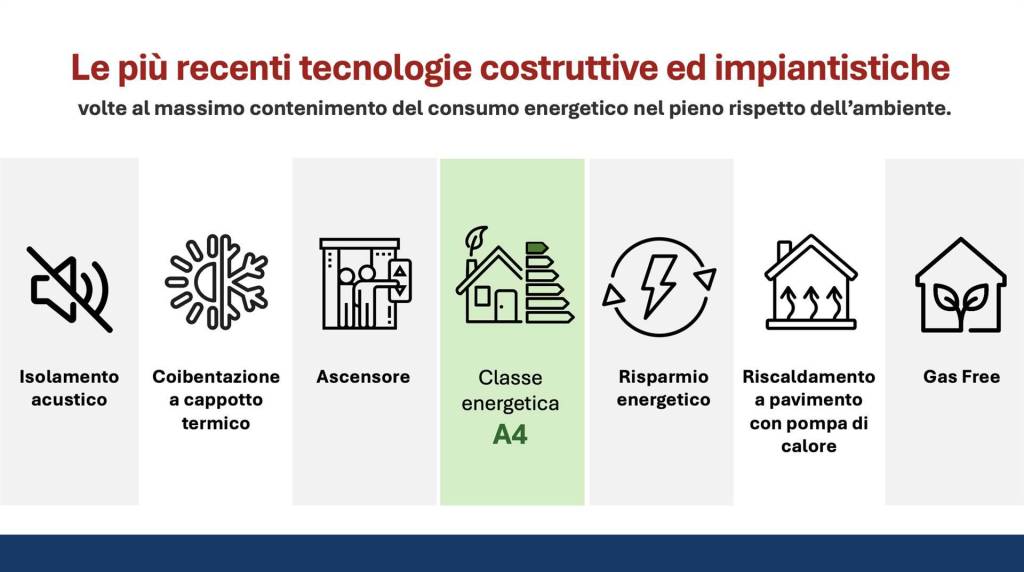 Le più recenti tecnologie costruttive ed impiantistiche
volte al massimo contenimento del consumo energetico nel pieno rispetto dell'ambiente.

Isolamento acustico

Coibentazione a cappotto termico

Ascensore

Classe energetica
A4

Risparmio energetico

Riscaldamento a pavimento con pompa di calore

Gas Free